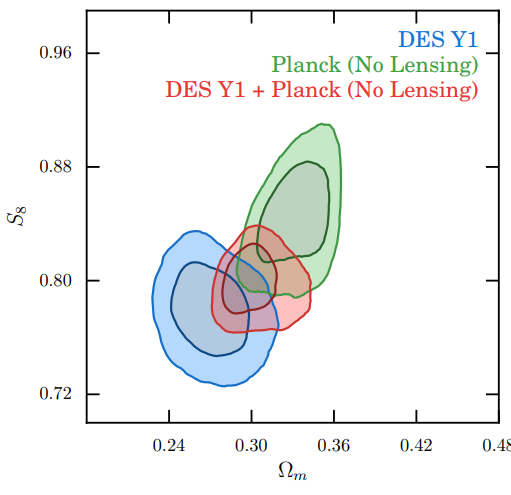 DES Y1
Planck (No Lensing)
DES Y1 + Planck (No Lensing)

0.96
0.88
0.80
0.72

$S_8$

0.24
0.30
0.36
0.42
0.48

$\Omega_m$